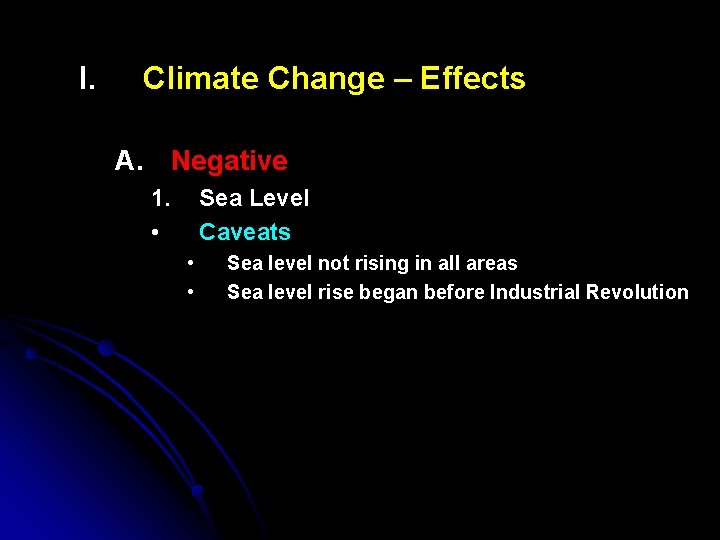 I. Climate Change – Effects

A. Negative

1. Sea Level

• Caveats

• Sea level not rising in all areas

• Sea level rise began before Industrial Revolution